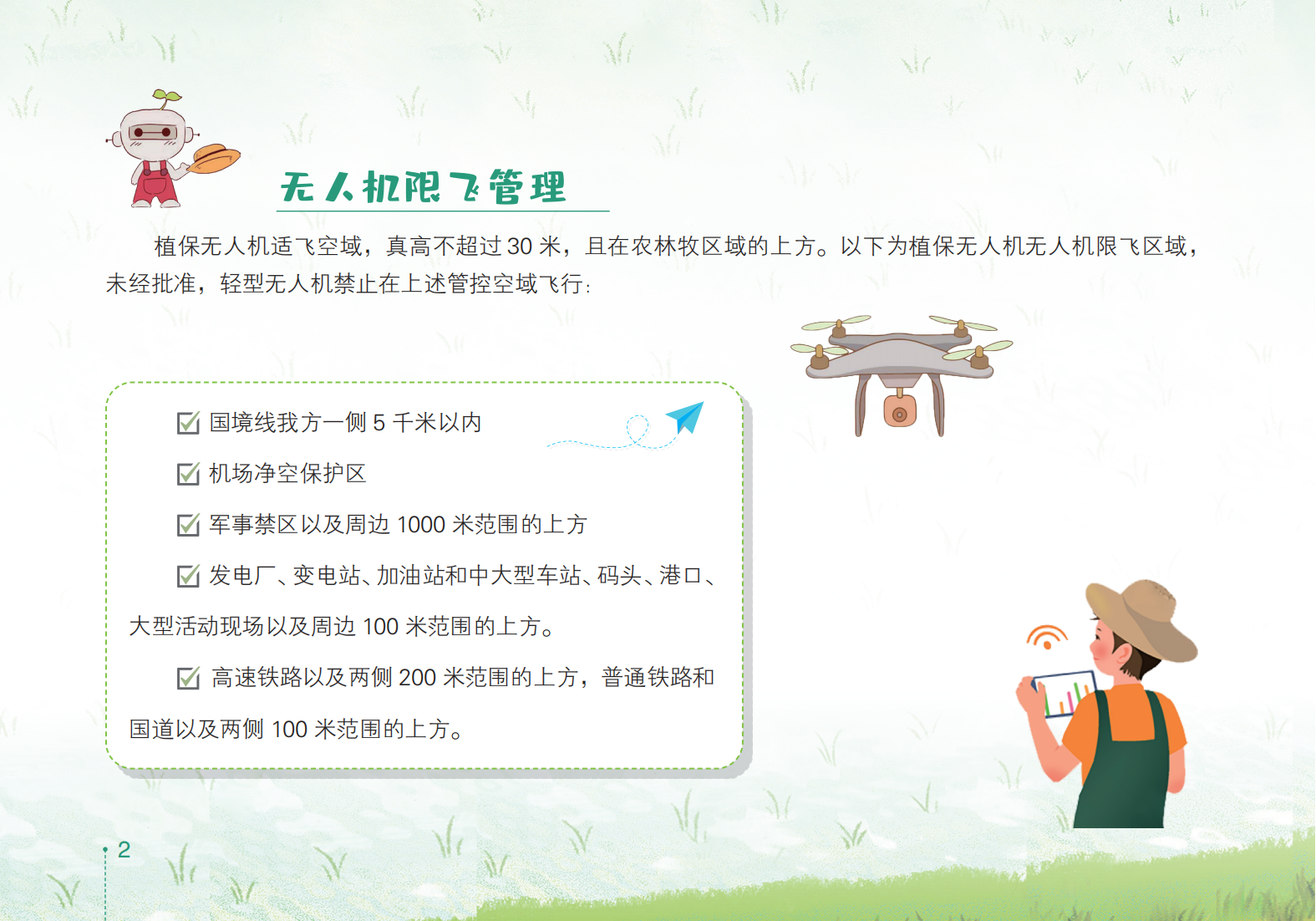 无人机限飞管理

植保无人机适飞空域，真高不超过 30 米，且在农林牧区域的上方。以下为植保无人机无人机限飞区域，未经批准，轻型无人机禁止在上述管控空域飞行：

☑ 国境线我方一侧 5 千米以内

☑ 机场净空保护区

☑ 军事禁区以及周边 1000 米范围的上方

☑ 发电厂、变电站、加油站和中大型车站、码头、港口、大型活动现场以及周边 100 米范围的上方。

☑ 高速铁路以及两侧 200 米范围的上方，普通铁路和国道以及两侧 100 米范围的上方。

2